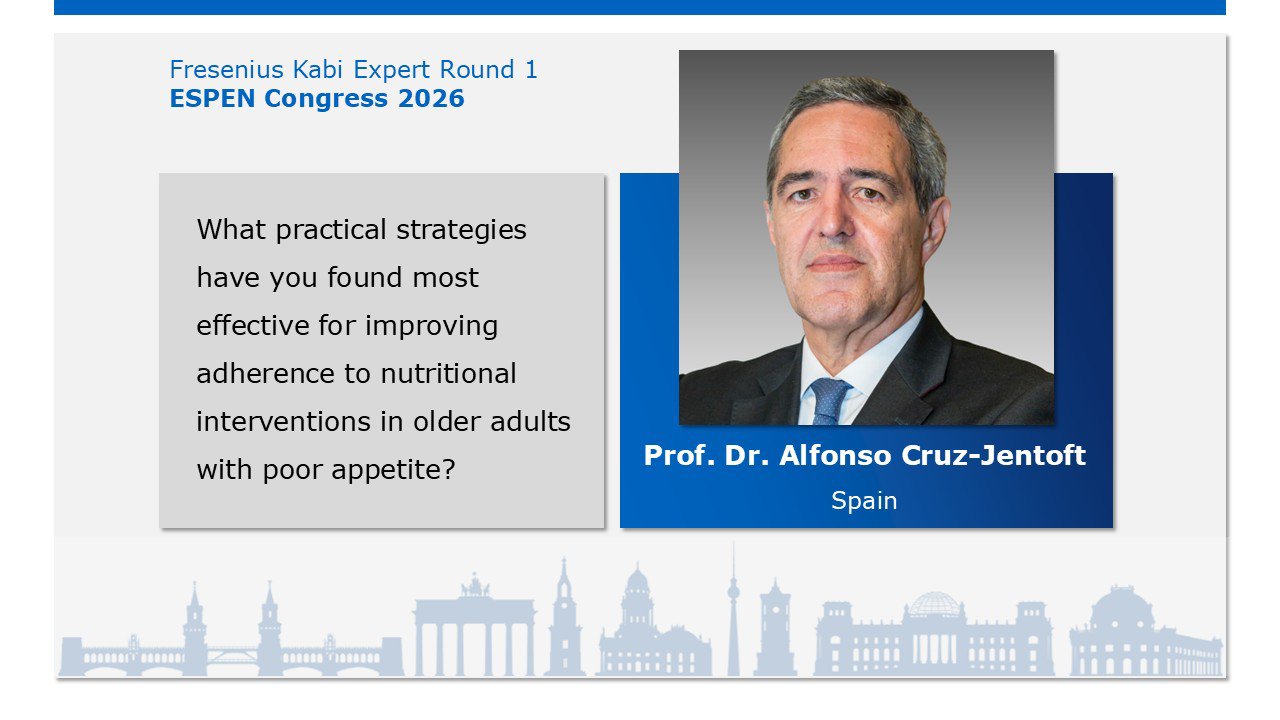 Fresenius Kabi Expert Round 1
ESPEN Congress 2026

What practical strategies have you found most effective for improving adherence to nutritional interventions in older adults with poor appetite?

Prof. Dr. Alfonso Cruz-Jentoft
Spain